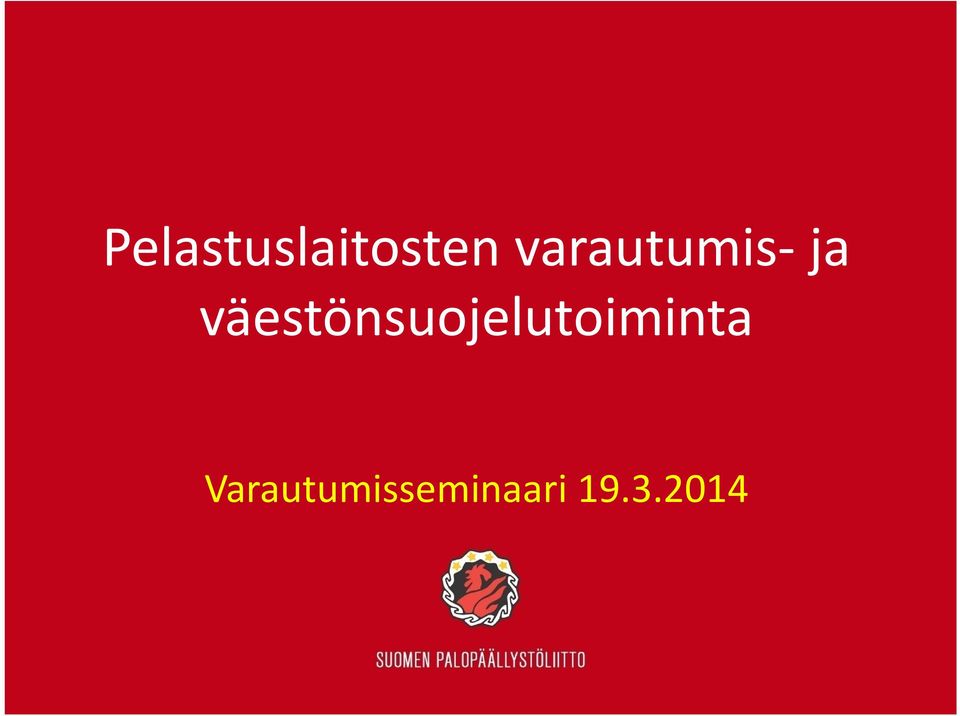 Pelastuslaitosten varautumis- ja väestönsuojelutoiminta

Varautumisseminaari 19.3.2014

SUOMEN PALOPÄÄLLYSTÖLIITTO